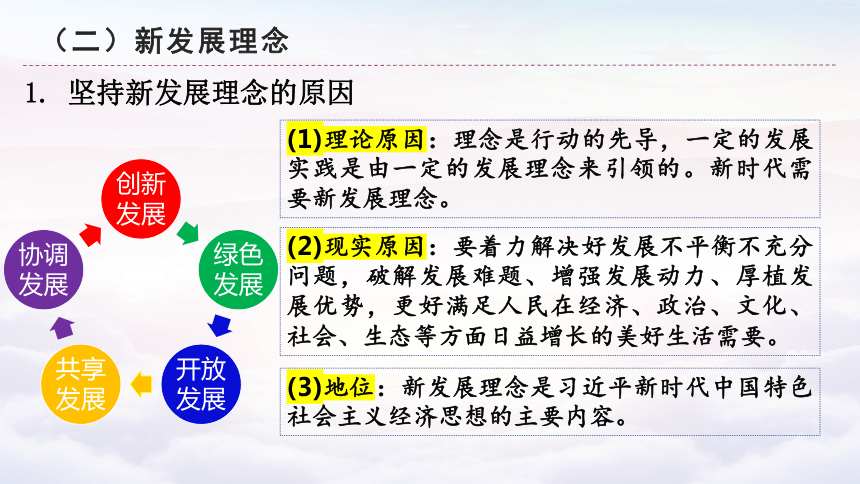 （二）新发展理念

1. 坚持新发展理念的原因

创新发展

绿色发展

开放发展

共享发展

协调发展

(1)理论原因：理念是行动的先导，一定的发展实践是由一定的发展理念来引领的。新时代需要新发展理念。

(2)现实原因：要着力解决好发展不平衡不充分问题，破解发展难题、增强发展动力、厚植发展优势，更好满足人民在经济、政治、文化、社会、生态等方面日益增长的美好生活需要。

(3)地位：新发展理念是习近平新时代中国特色社会主义经济思想的主要内容。